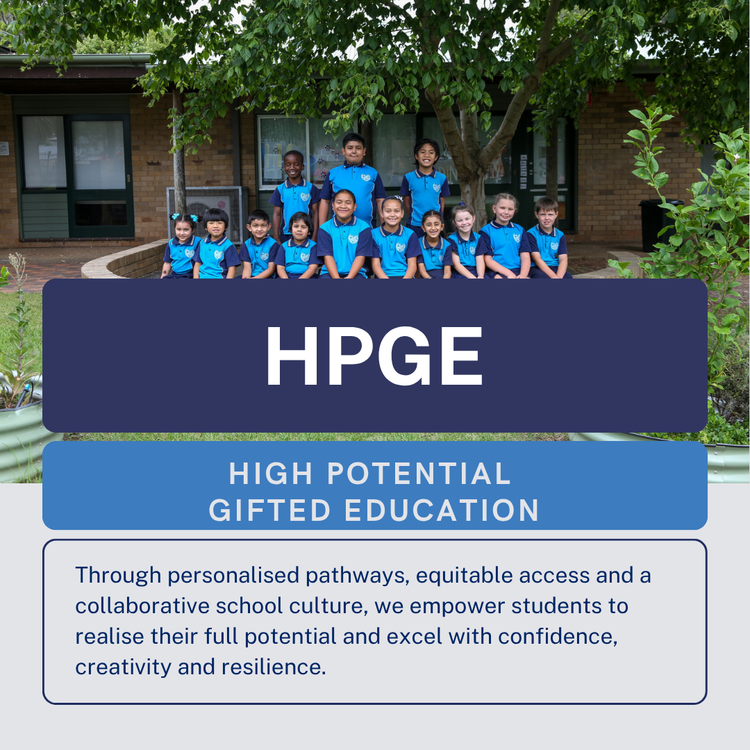 HPGE

HIGH POTENTIAL GIFTED EDUCATION

Through personalised pathways, equitable access and a collaborative school culture, we empower students to realise their full potential and excel with confidence, creativity and resilience.